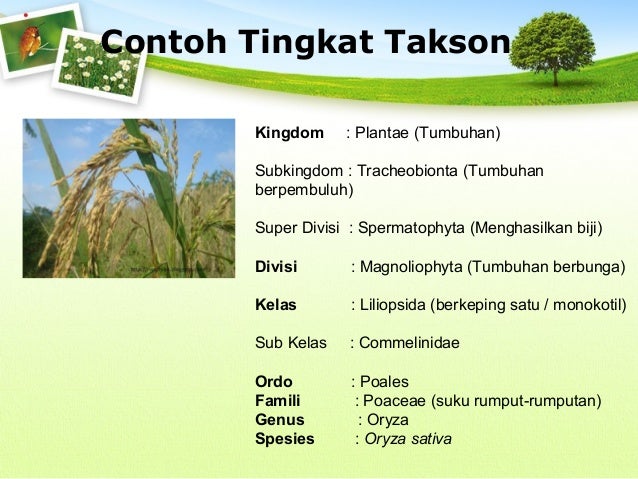 Contoh Tingkat Takson

Kingdom : Plantae (Tumbuhan)

Subkingdom : Tracheobionta (Tumbuhan berpembuluh)

Super Divisi : Spermatophyta (Menghasilkan biji)

Divisi : Magnoliophyta (Tumbuhan berbunga)

Kelas : Liliopsida (berkeping satu / monokotil)

Sub Kelas : Commelinidae

Ordo : Poales
Famili : Poaceae (suku rumput-rumputan)
Genus : Oryza
Spesies : Oryza sativa